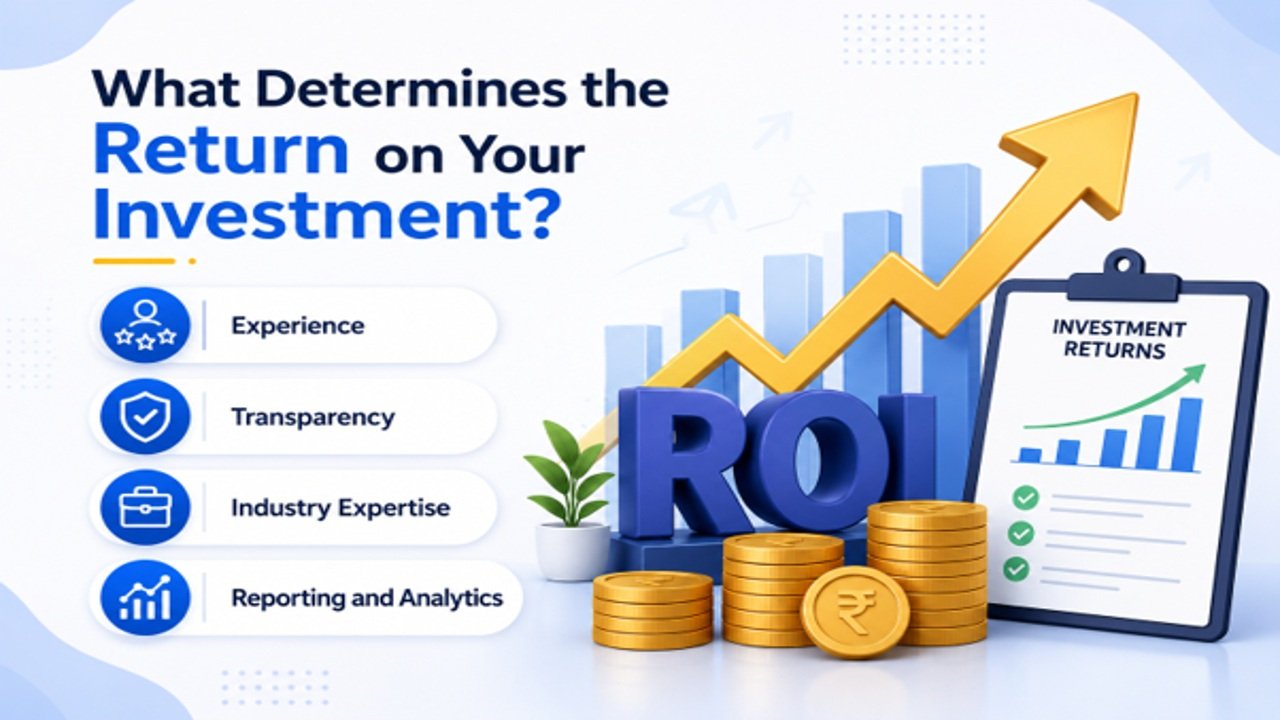 What Determines the Return on Your Investment?

Experience

Transparency

Industry Expertise

Reporting and Analytics

ROI

₹

INVESTMENT RETURNS